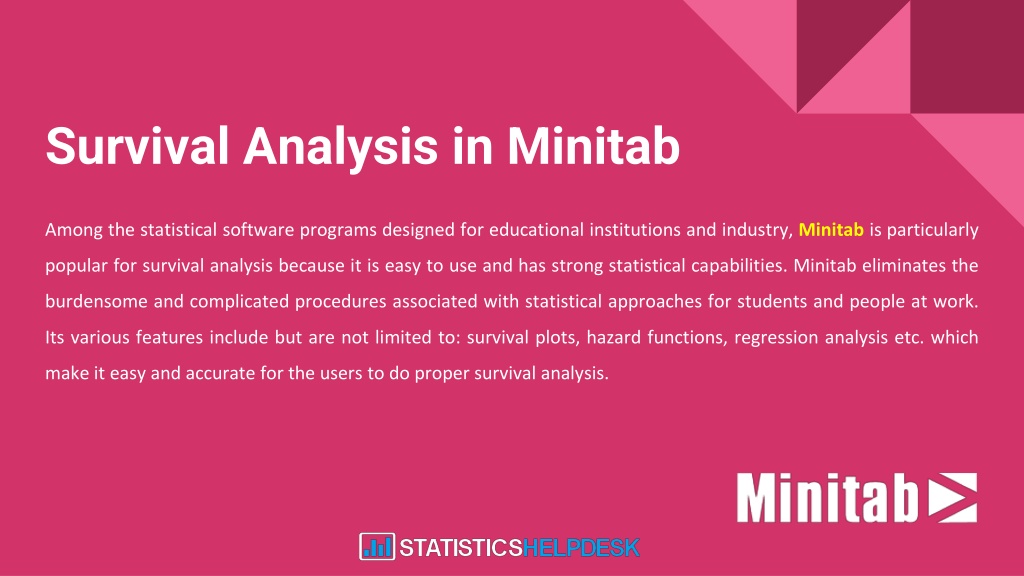 Survival Analysis in Minitab

Among the statistical software programs designed for educational institutions and industry, Minitab is particularly popular for survival analysis because it is easy to use and has strong statistical capabilities. Minitab eliminates the burdensome and complicated procedures associated with statistical approaches for students and people at work. Its various features include but are not limited to: survival plots, hazard functions, regression analysis etc. which make it easy and accurate for the users to do proper survival analysis.

Minitab

STATISTICSHELPDESK